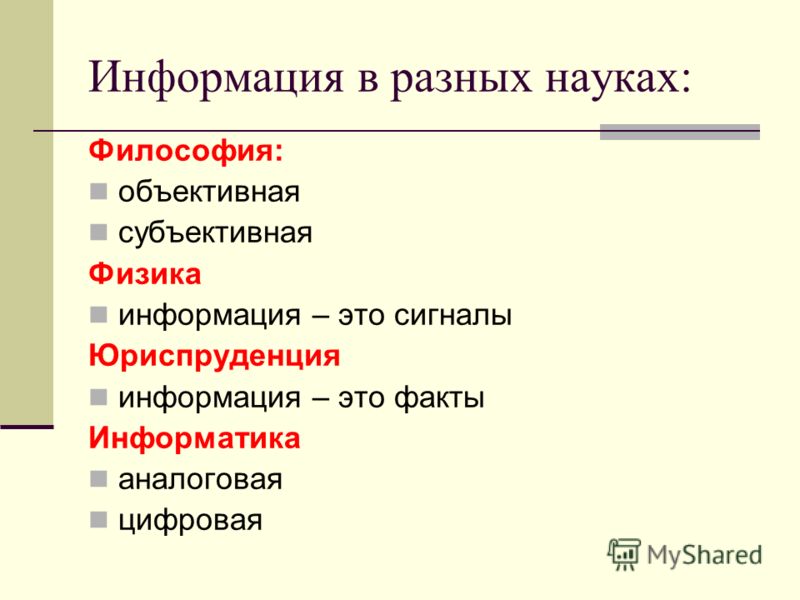 Информация в разных науках:

Философия:
- объективная
- субъективная

Физика
- информация – это сигналы

Юриспруденция
- информация – это факты

Информатика
- аналоговая
- цифровая

MyShared